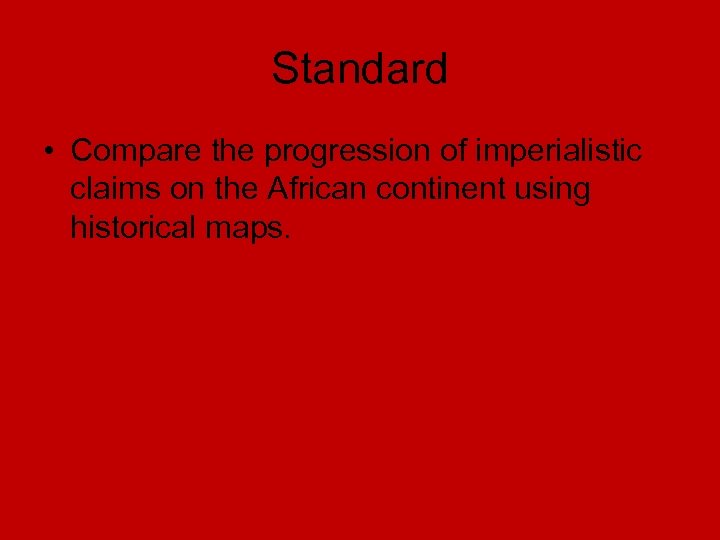 Standard

• Compare the progression of imperialistic claims on the African continent using historical maps.